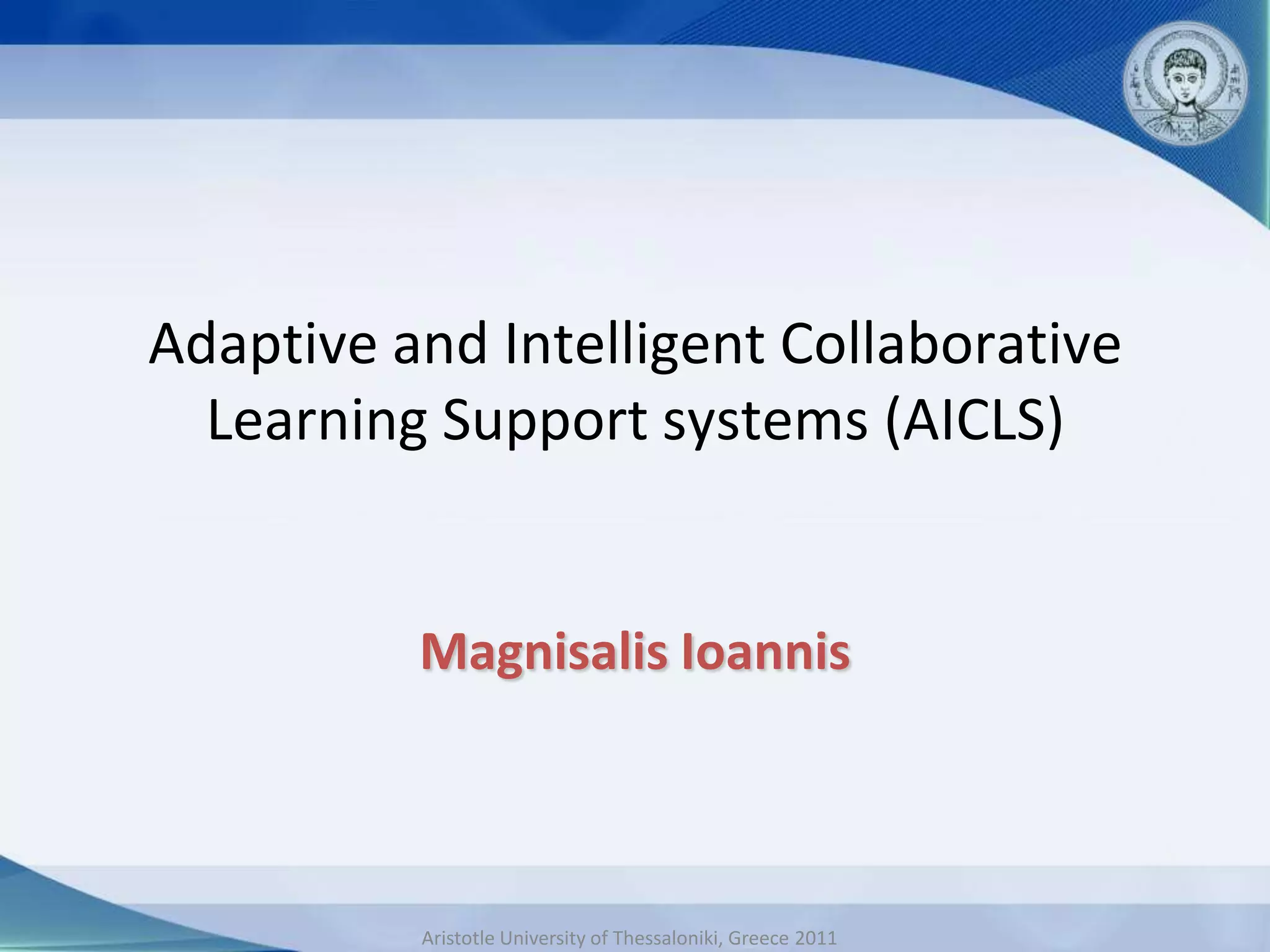 Adaptive and Intelligent Collaborative Learning Support systems (AICLS)

Magnisalis Ioannis

Aristotle University of Thessaloniki, Greece 2011